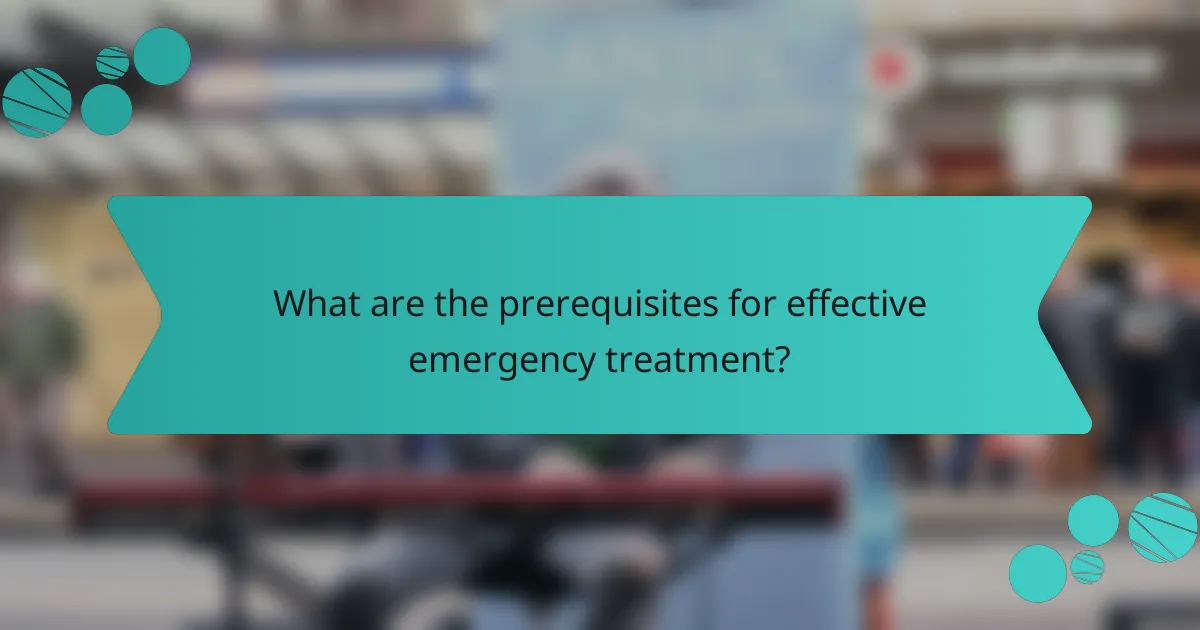 What are the prerequisites for effective emergency treatment?